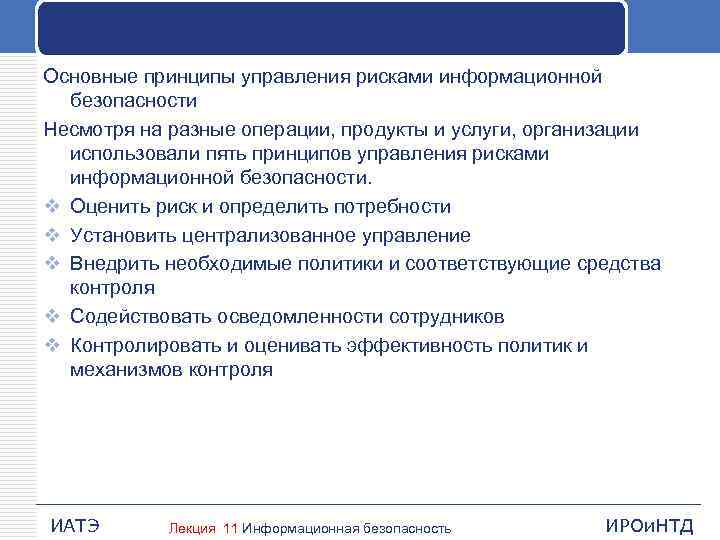 Основные принципы управления рисками информационной безопасности

Несмотря на разные операции, продукты и услуги, организации использовали пять принципов управления рисками информационной безопасности.

❖ Оценить риск и определить потребности

❖ Установить централизованное управление

❖ Внедрить необходимые политики и соответствующие средства контроля

❖ Содействовать осведомленности сотрудников

❖ Контролировать и оценивать эффективность политик и механизмов контроля

ИАТЭ Лекция 11 Информационная безопасность ИРОиНТД